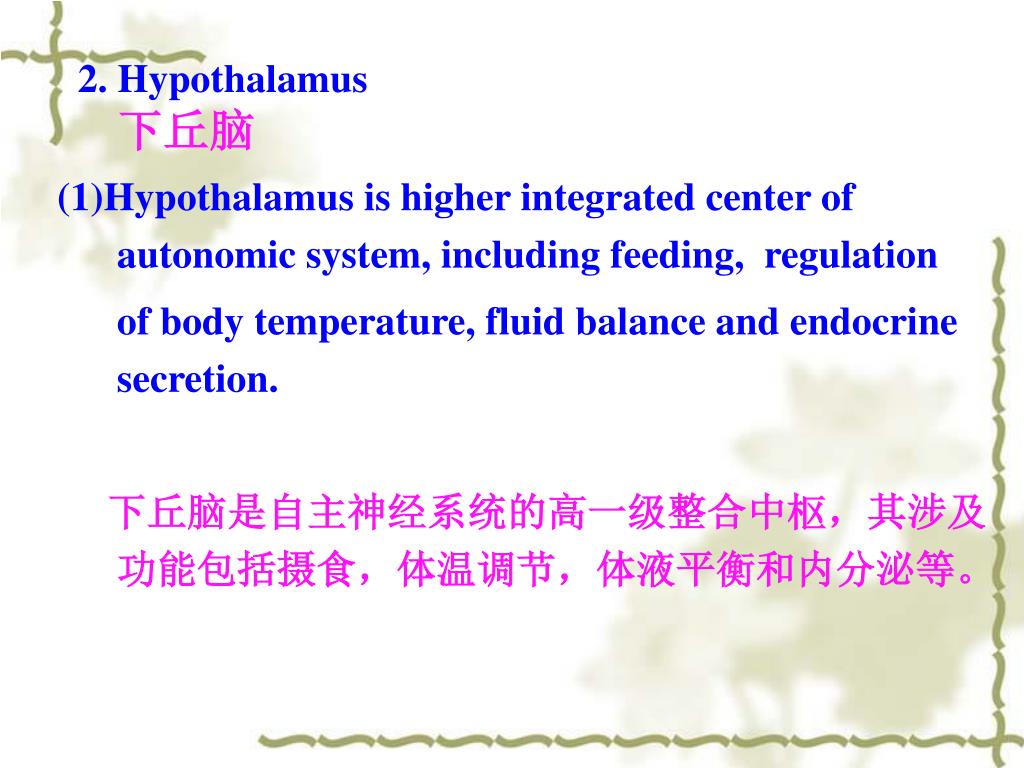 2. Hypothalamus
下丘脑

(1)Hypothalamus is higher integrated center of autonomic system, including feeding, regulation of body temperature, fluid balance and endocrine secretion.

下丘脑是自主神经系统的高一级整合中枢，其涉及功能包括摄食，体温调节，体液平衡和内分泌等。